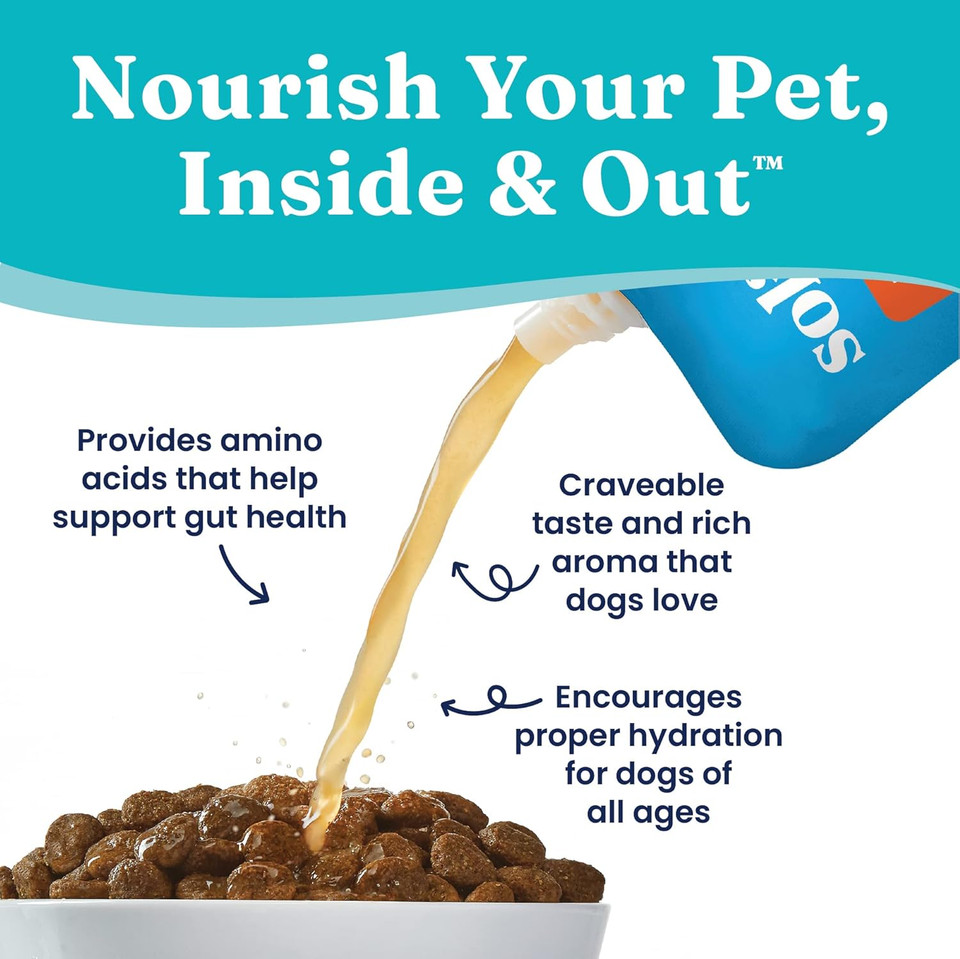 Nourish Your Pet, Inside & Out™

sol

Provides amino acids that help support gut health

Craveable taste and rich aroma that dogs love

Encourages proper hydration for dogs of all ages